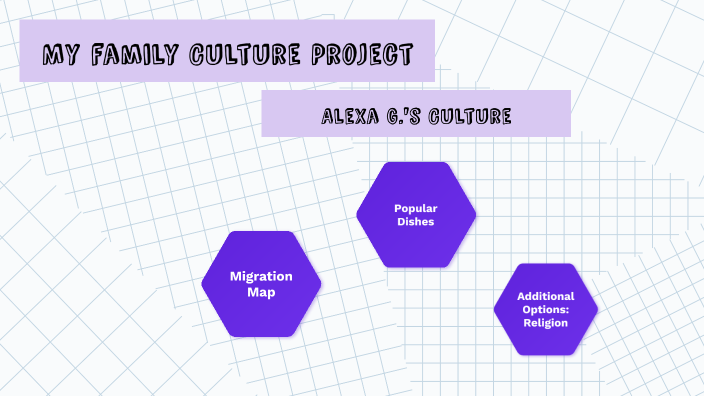 MY FAMILY CULTURE PROJECT

ALEXA G.'S CULTURE

Popular Dishes

Migration Map

Additional Options: Religion